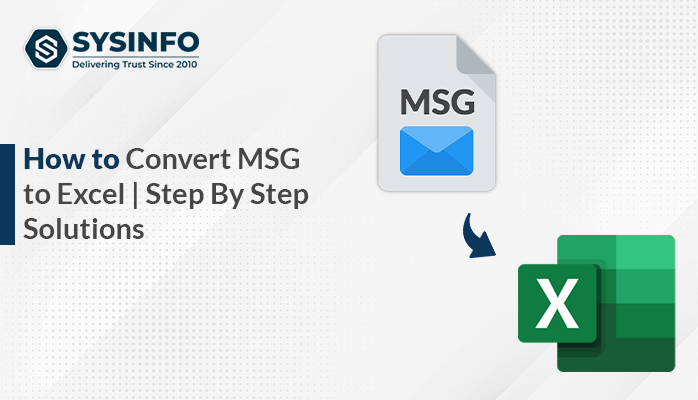 SYSINFO
Delivering Trust Since 2010

How to Convert MSG to Excel | Step By Step Solutions

MSG

X